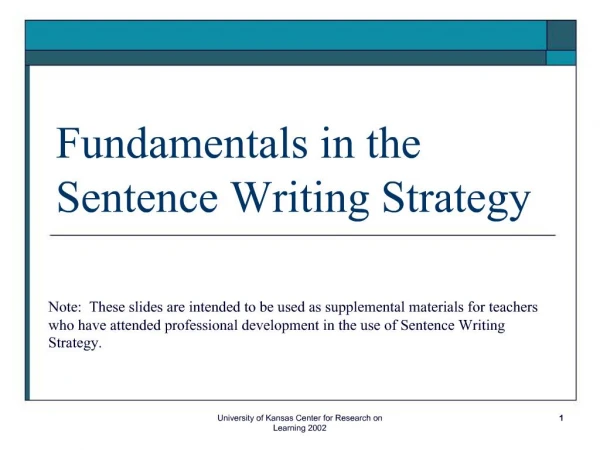 Fundamentals in the Sentence Writing Strategy

Note: These slides are intended to be used as supplemental materials for teachers who have attended professional development in the use of Sentence Writing Strategy.

University of Kansas Center for Research on Learning 2002

1